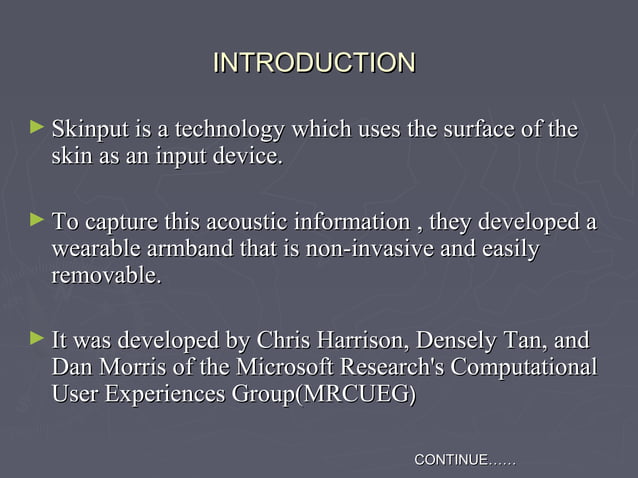 INTRODUCTION

► Skinput is a technology which uses the surface of the skin as an input device.

► To capture this acoustic information , they developed a wearable armband that is non-invasive and easily removable.

► It was developed by Chris Harrison, Densely Tan, and Dan Morris of the Microsoft Research's Computational User Experiences Group(MRCUEG)

CONTINUE……